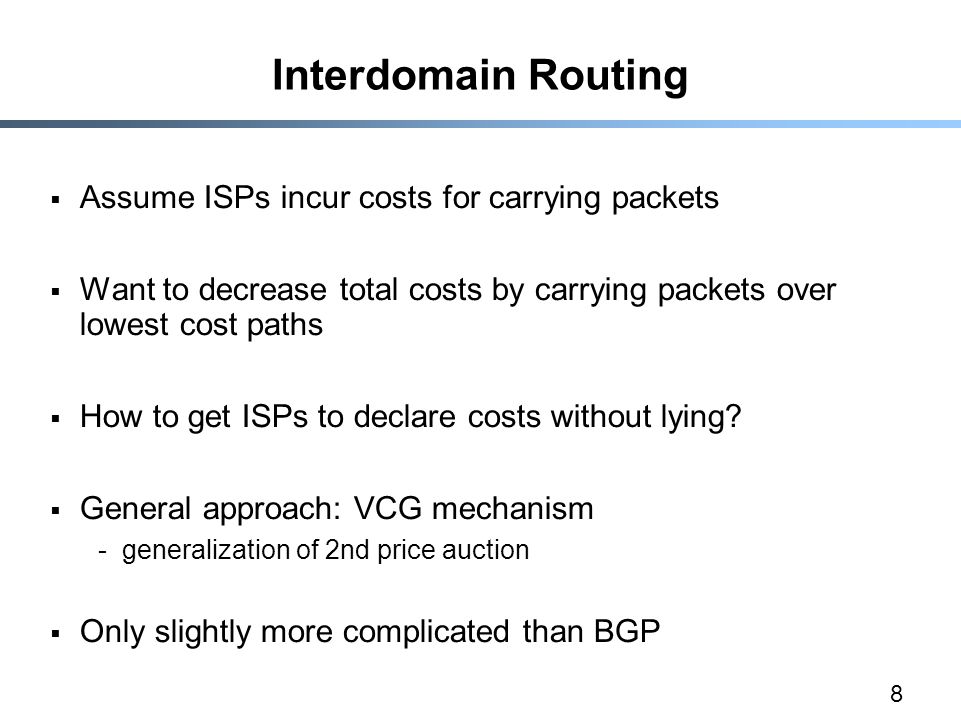 Interdomain Routing

▪ Assume ISPs incur costs for carrying packets

▪ Want to decrease total costs by carrying packets over lowest cost paths

▪ How to get ISPs to declare costs without lying?

▪ General approach: VCG mechanism
- generalization of 2nd price auction

▪ Only slightly more complicated than BGP

8